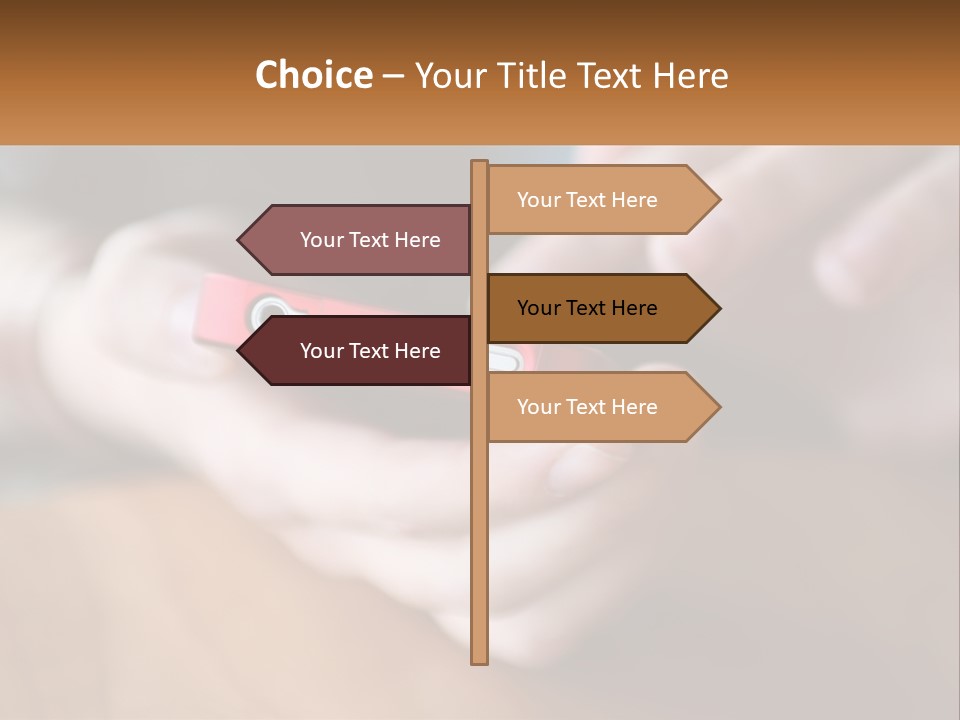 Choice – Your Title Text Here

Your Text Here

Your Text Here

Your Text Here

Your Text Here

Your Text Here